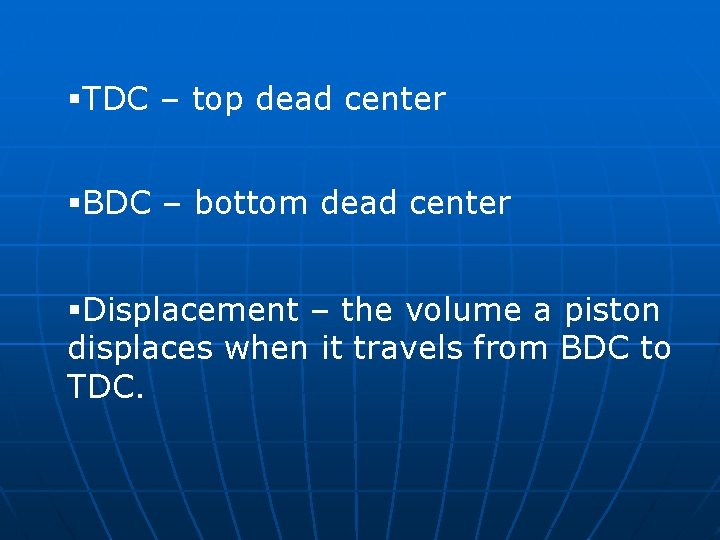 ▪TDC – top dead center

▪BDC – bottom dead center

▪Displacement – the volume a piston displaces when it travels from BDC to TDC.